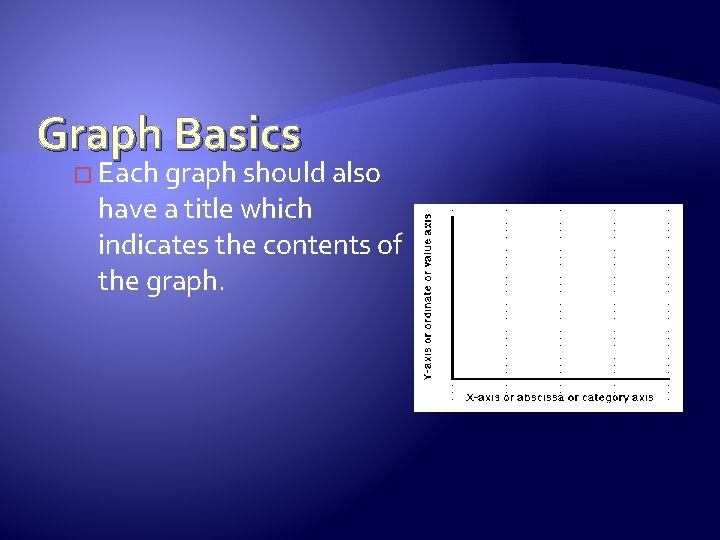 Graph Basics

Each graph should also have a title which indicates the contents of the graph.

Y-axis or ordinate or value axis

X-axis or abscissa or category axis